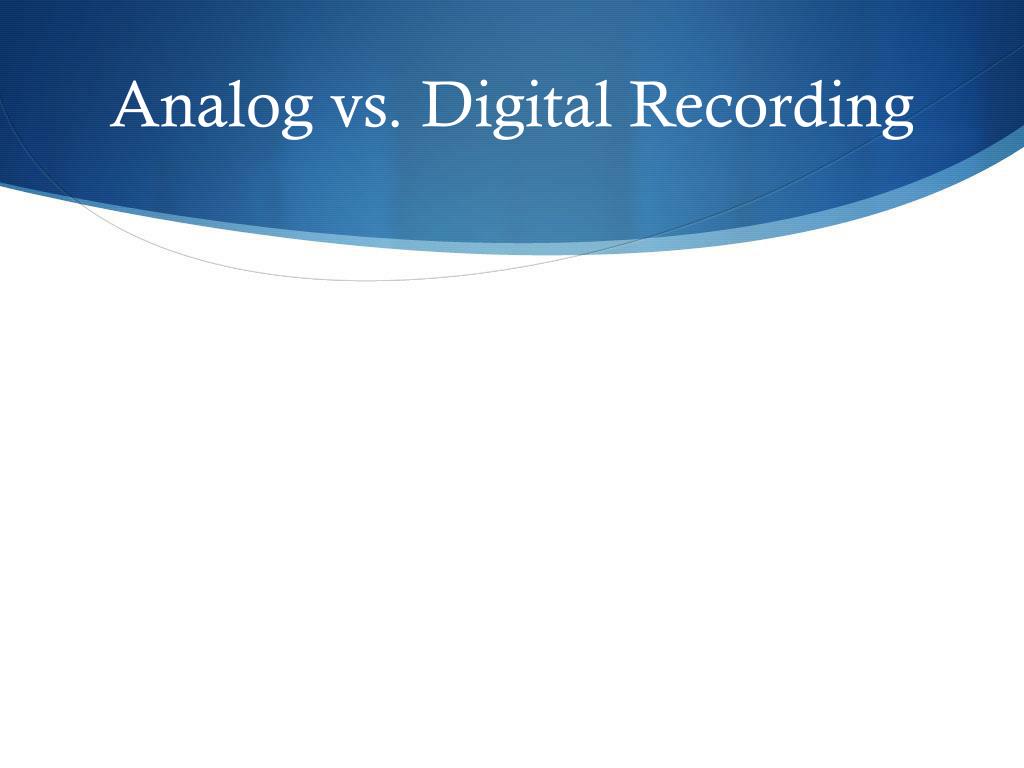 Analog vs. Digital Recording